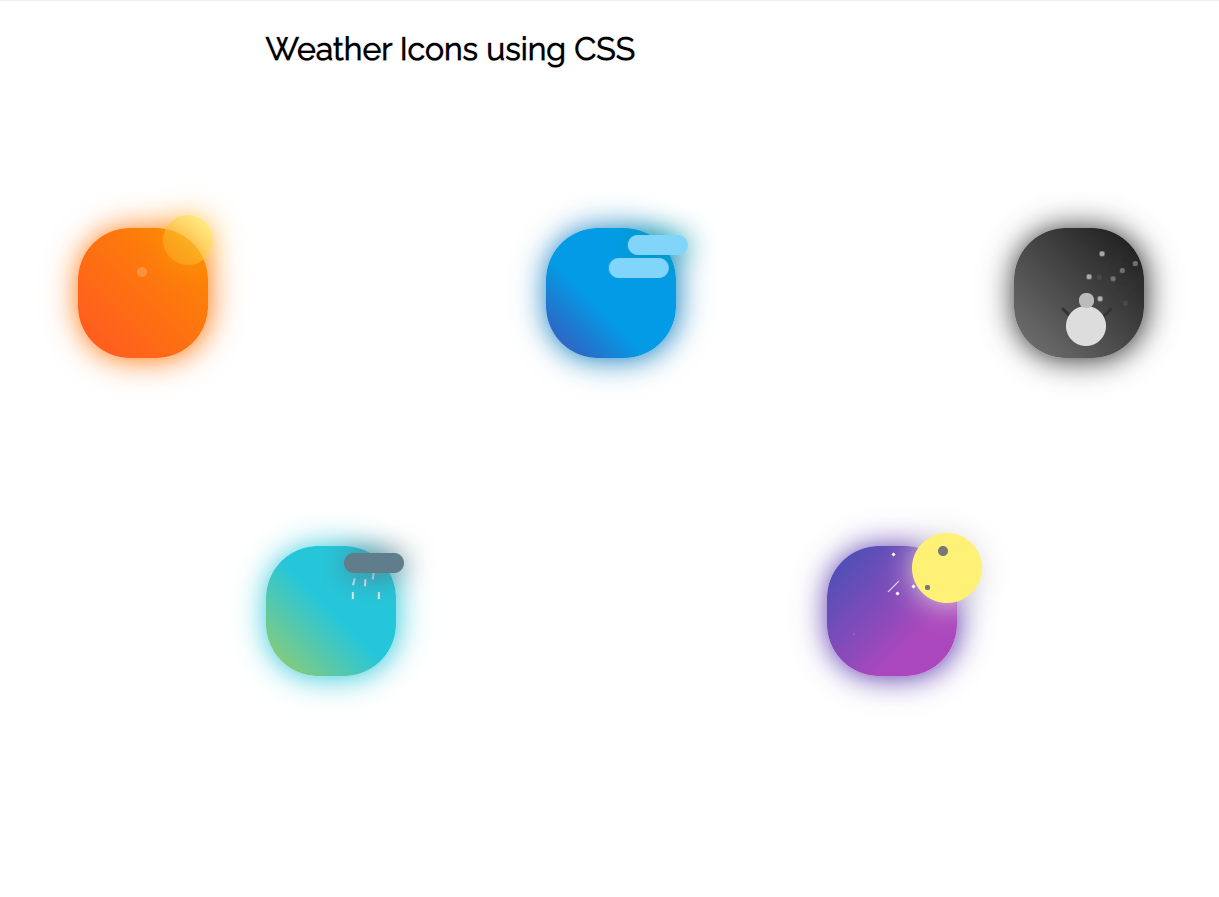 Weather Icons using CSS